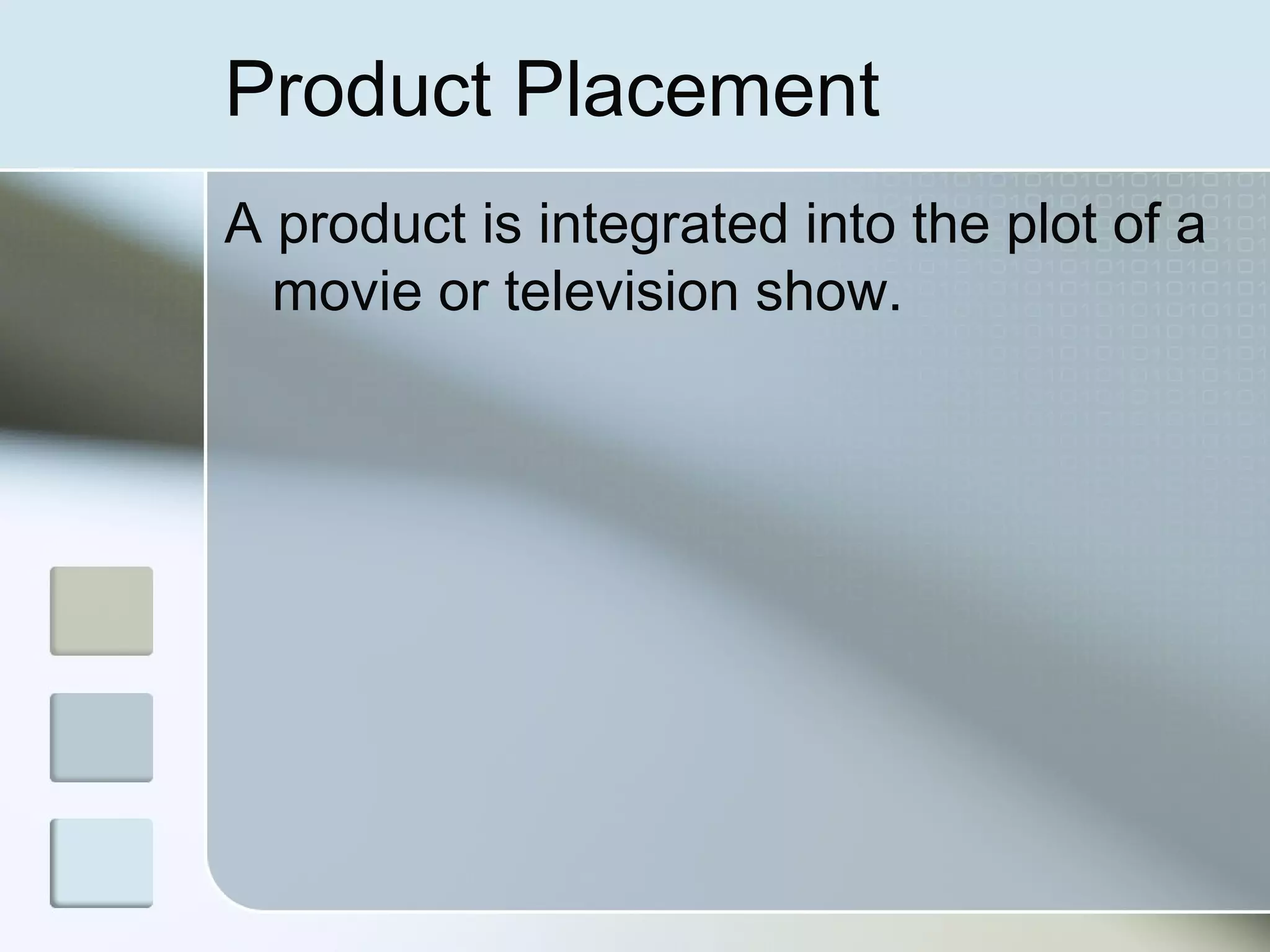 Product Placement

A product is integrated into the plot of a movie or television show.